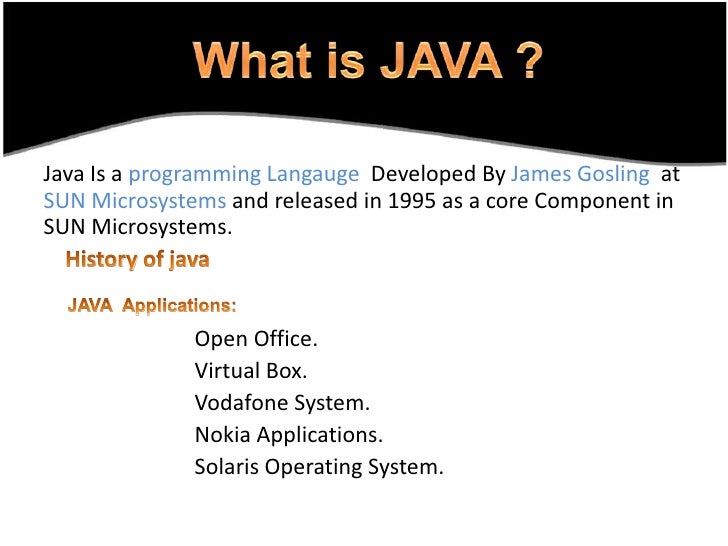 What is JAVA ?

Java Is a programming Langauge Developed By James Gosling at SUN Microsystems and released in 1995 as a core Component in SUN Microsystems.

History of java

JAVA Applications:

Open Office.
Virtual Box.
Vodafone System.
Nokia Applications.
Solaris Operating System.